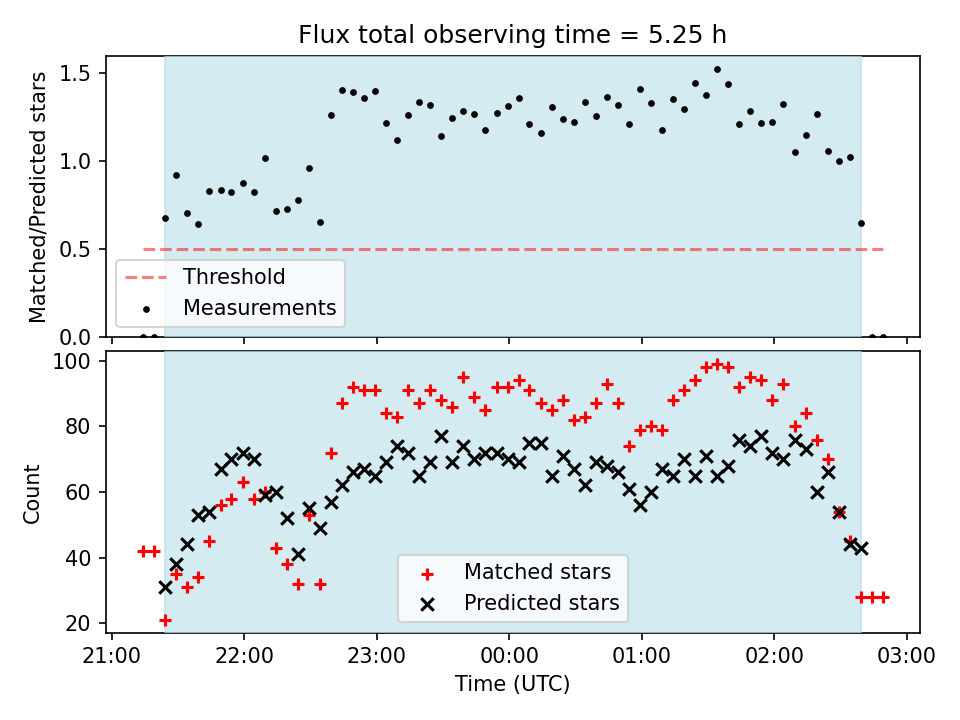 Flux total observing time = 5.25 h

Matched/Predicted stars

1.5
1.0
0.5
0.0

Threshold
Measurements

Count

100
80
60
40
20

Matched stars
Predicted stars

21:00
22:00
23:00
00:00
01:00
02:00
03:00

Time (UTC)